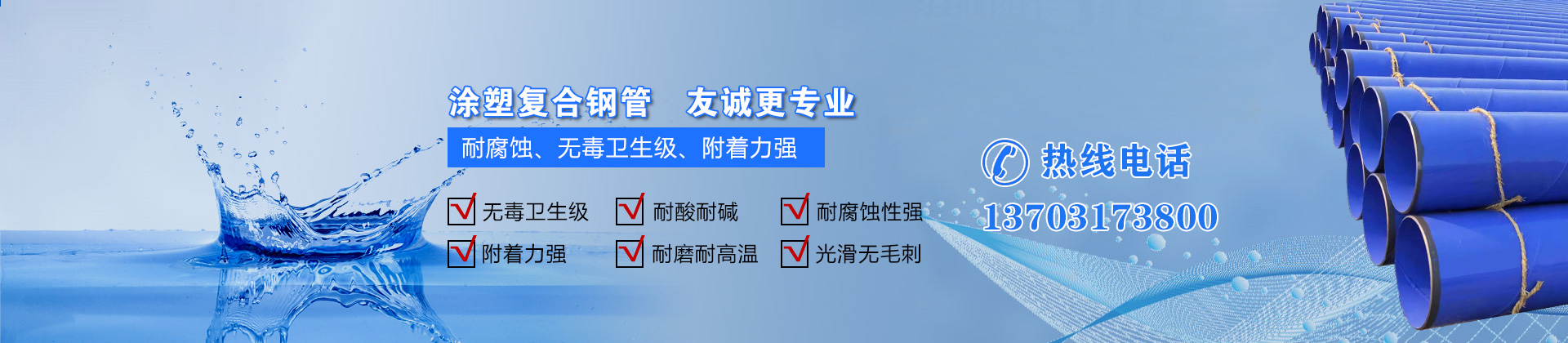 涂塑复合钢管　友诚更专业

耐腐蚀、无毒卫生级、附着力强

无毒卫生级　耐酸耐碱　耐腐蚀性强

附着力强　耐磨耐高温　光滑无毛刺

热线电话

13703173800